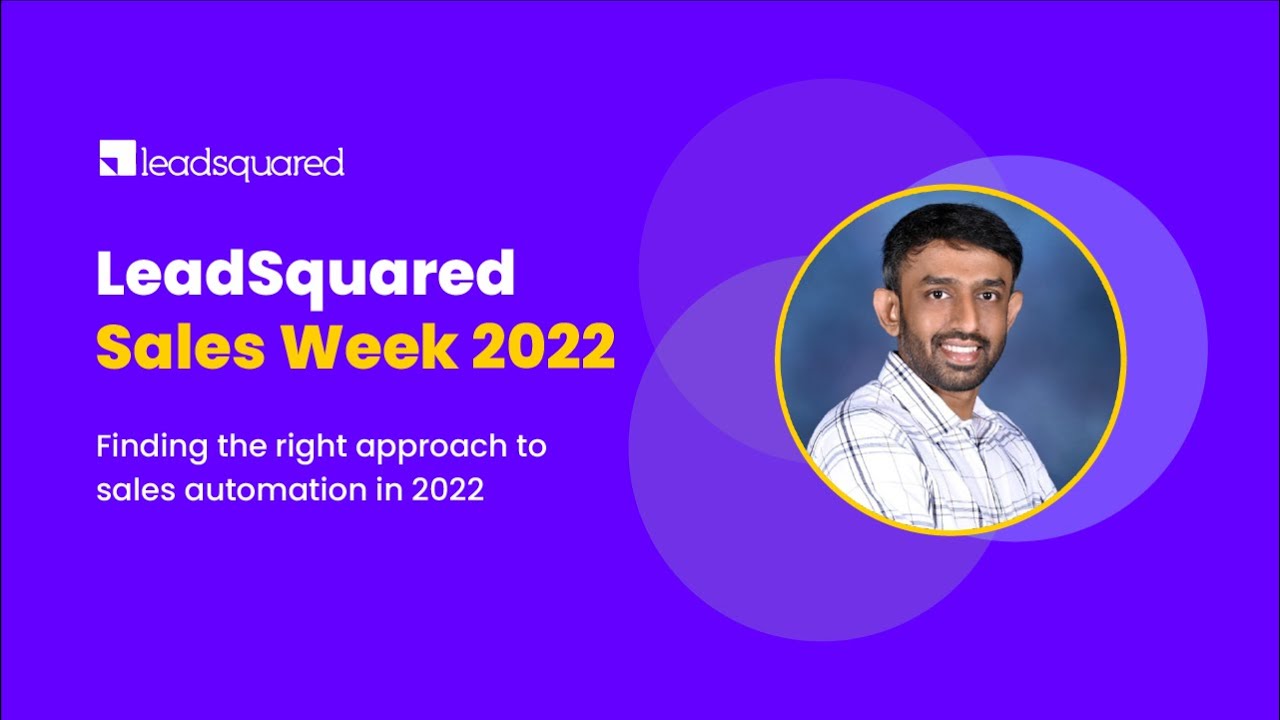 leadsquared

LeadSquared
Sales Week 2022

Finding the right approach to sales automation in 2022